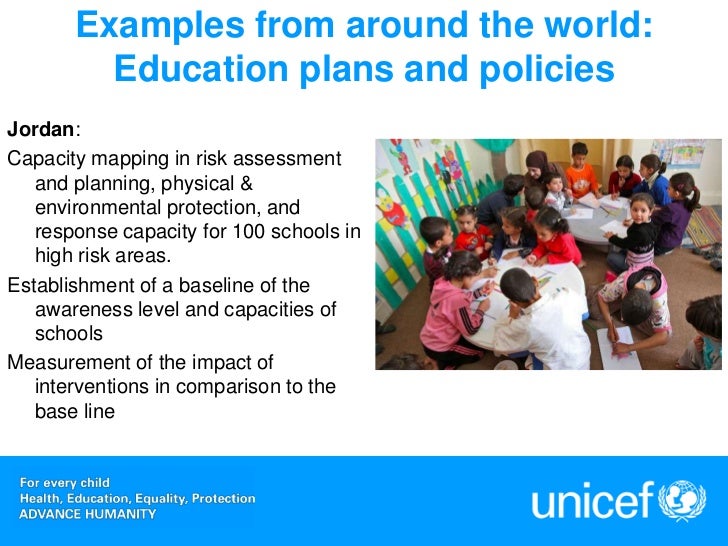 Examples from around the world: Education plans and policies

Jordan:

Capacity mapping in risk assessment and planning, physical & environmental protection, and response capacity for 100 schools in high risk areas.

Establishment of a baseline of the awareness level and capacities of schools

Measurement of the impact of interventions in comparison to the base line

For every child
Health, Education, Equality, Protection
ADVANCE HUMANITY

unicef